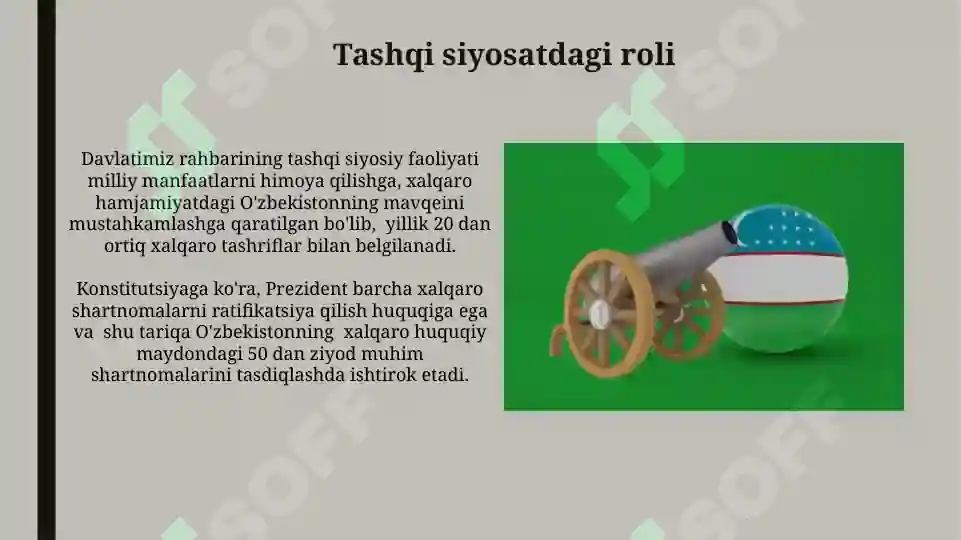 Tashqi siyosatdagi roli

Davlatimiz rahbarining tashqi siyosiy faoliyati milliy manfaatlarni himoya qilishga, xalqaro hamjamiyatdagi O'zbekistonning mavqeini mustahkamlashga qaratilgan bo'lib, yillik 20 dan ortiq xalqaro tashriflar bilan belgilanadi.

Konstitutsiyaga ko'ra, Prezident barcha xalqaro shartnomalarni ratifikatsiya qilish huquqiga ega va shu tariqa O'zbekistonning xalqaro huquqiy maydondagi 50 dan ziyod muhim shartnomalarini tasdiqlashda ishtirok etadi.

SOFF SOFF SOFF SOFF